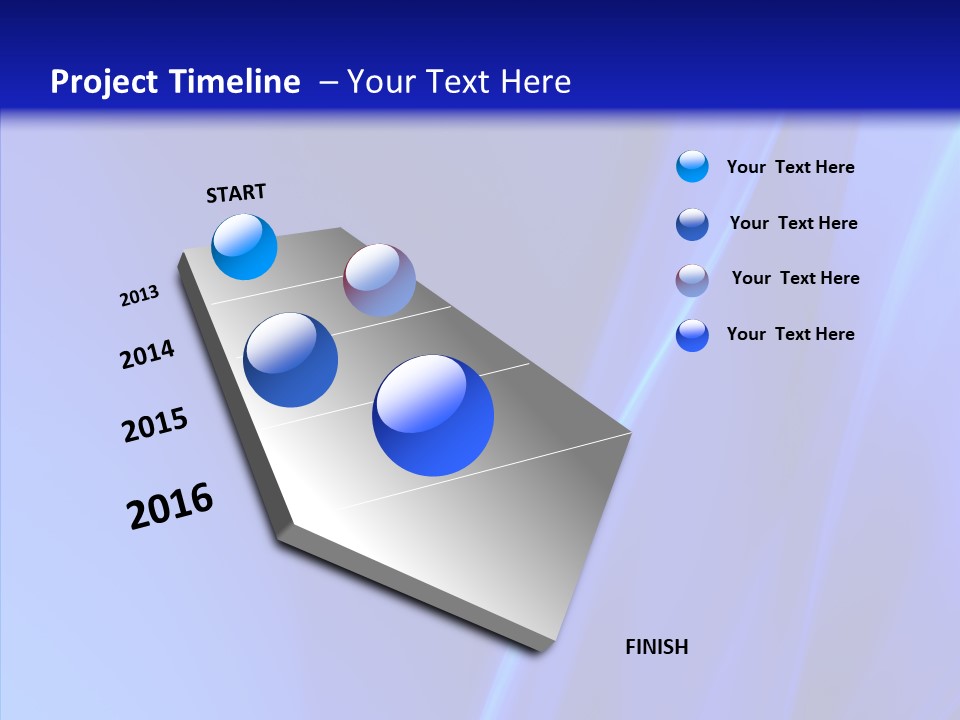 Project Timeline – Your Text Here

START

2013

2014

2015

2016

FINISH

Your Text Here

Your Text Here

Your Text Here

Your Text Here